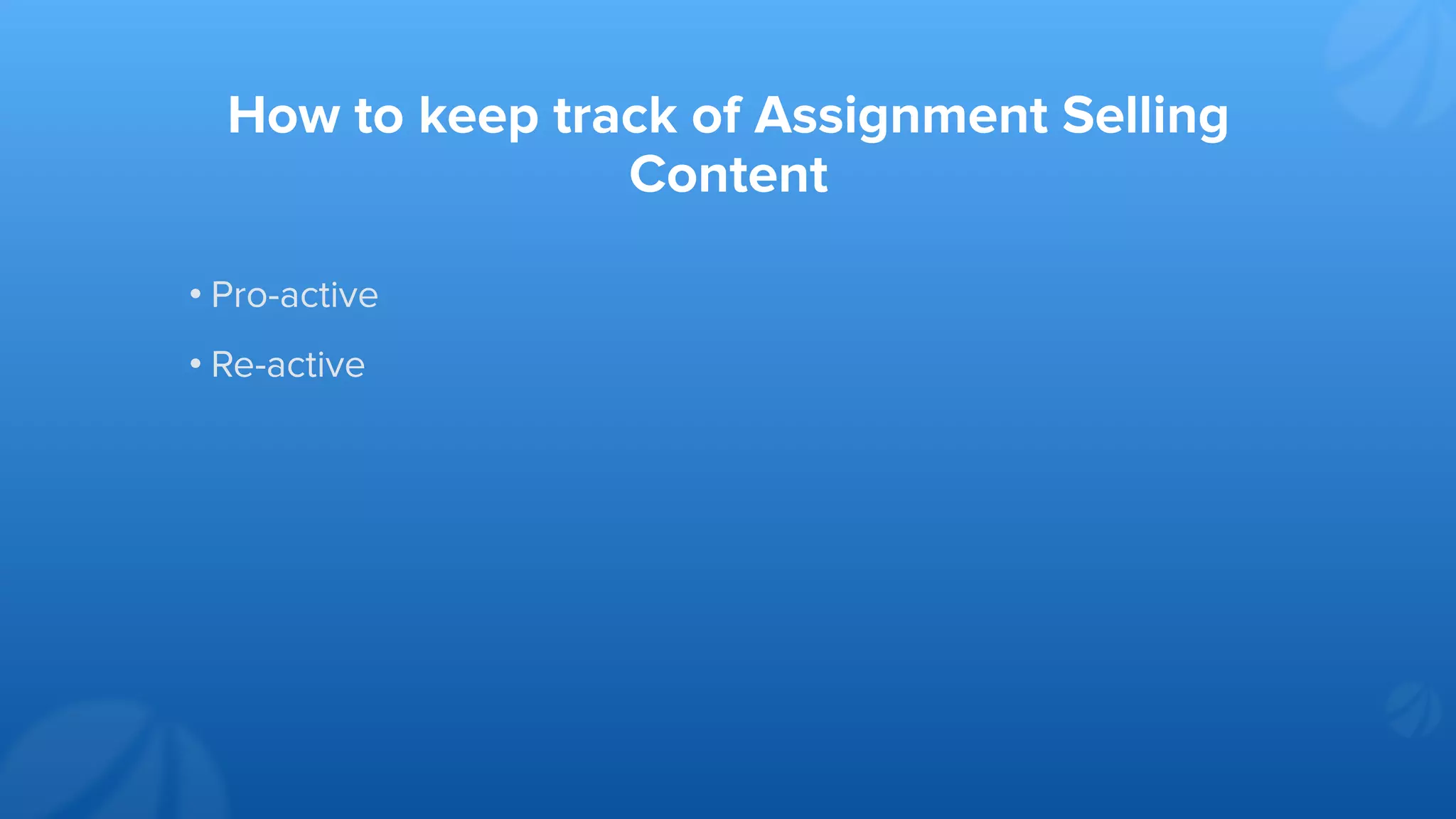 How to keep track of Assignment Selling Content

• Pro-active

• Re-active